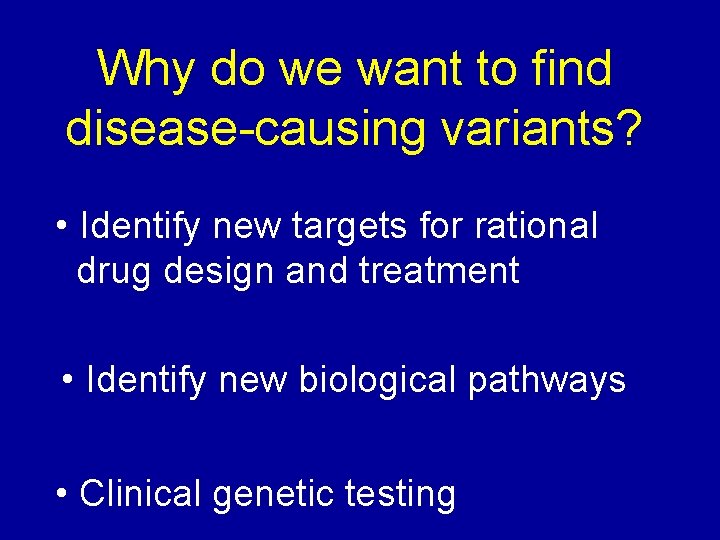 Why do we want to find disease-causing variants?

• Identify new targets for rational drug design and treatment

• Identify new biological pathways

• Clinical genetic testing